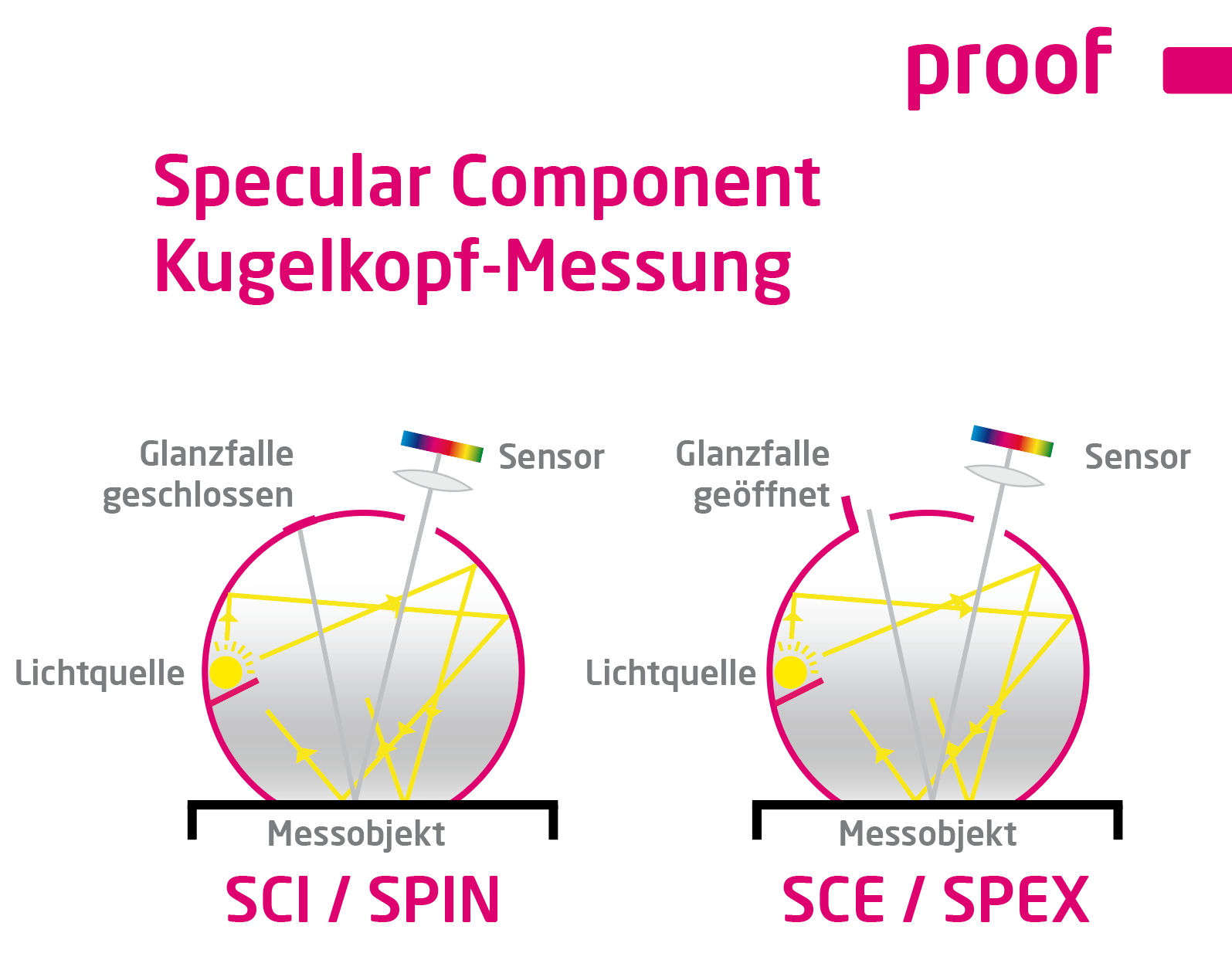 proof

Specular Component
Kugelkopf-Messung

Glanzfalle
geschlossen

Sensor

Lichtquelle

Messobjekt

SCI / SPIN

Glanzfalle
geöffnet

Sensor

Lichtquelle

Messobjekt

SCE / SPEX